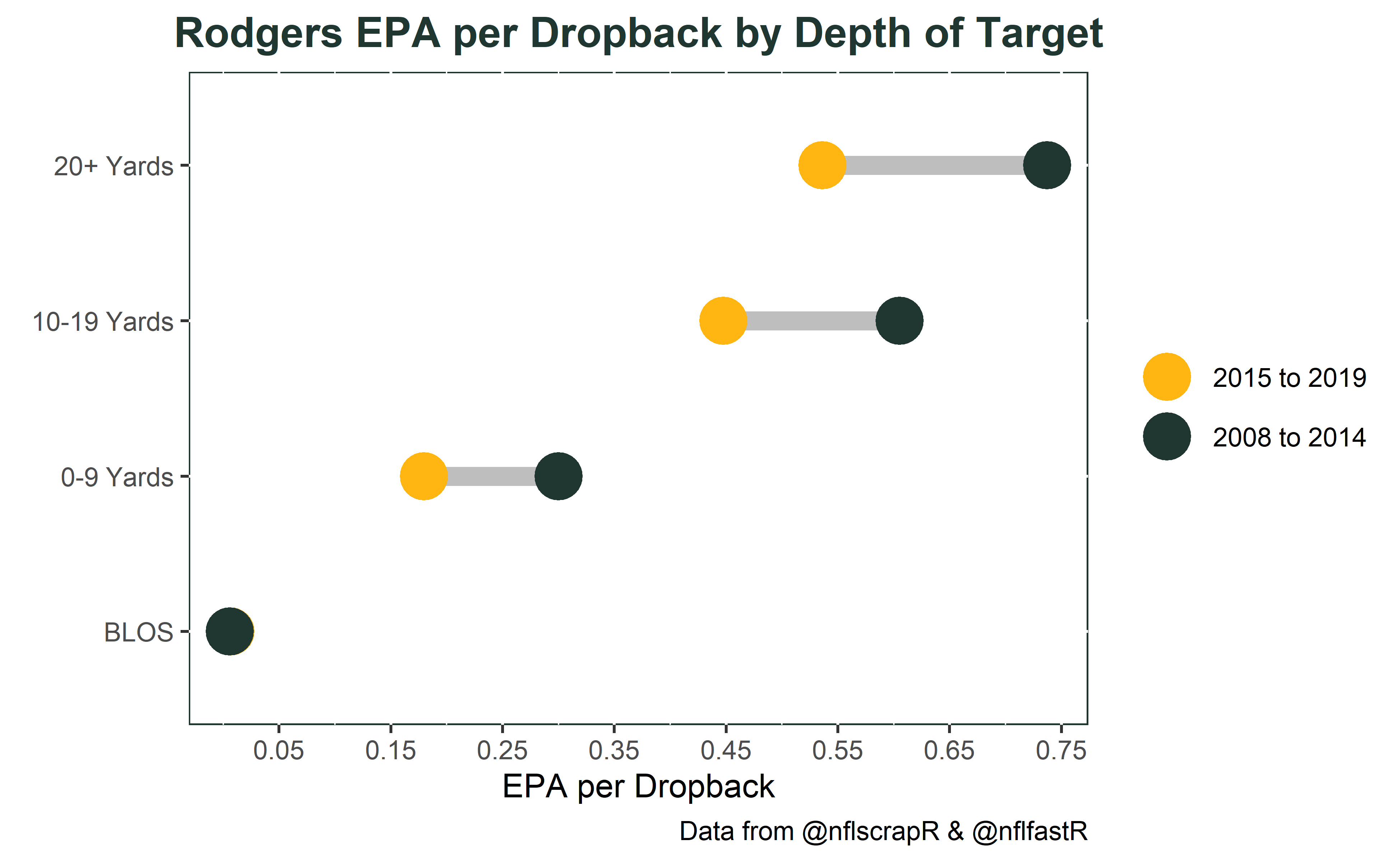 Rodgers EPA per Dropback by Depth of Target

20+ Yards
10-19 Yards
0-9 Yards
BLOS

0.05 0.15 0.25 0.35 0.45 0.55 0.65 0.75

EPA per Dropback

2015 to 2019
2008 to 2014

Data from @nflscrapR & @nflfastR